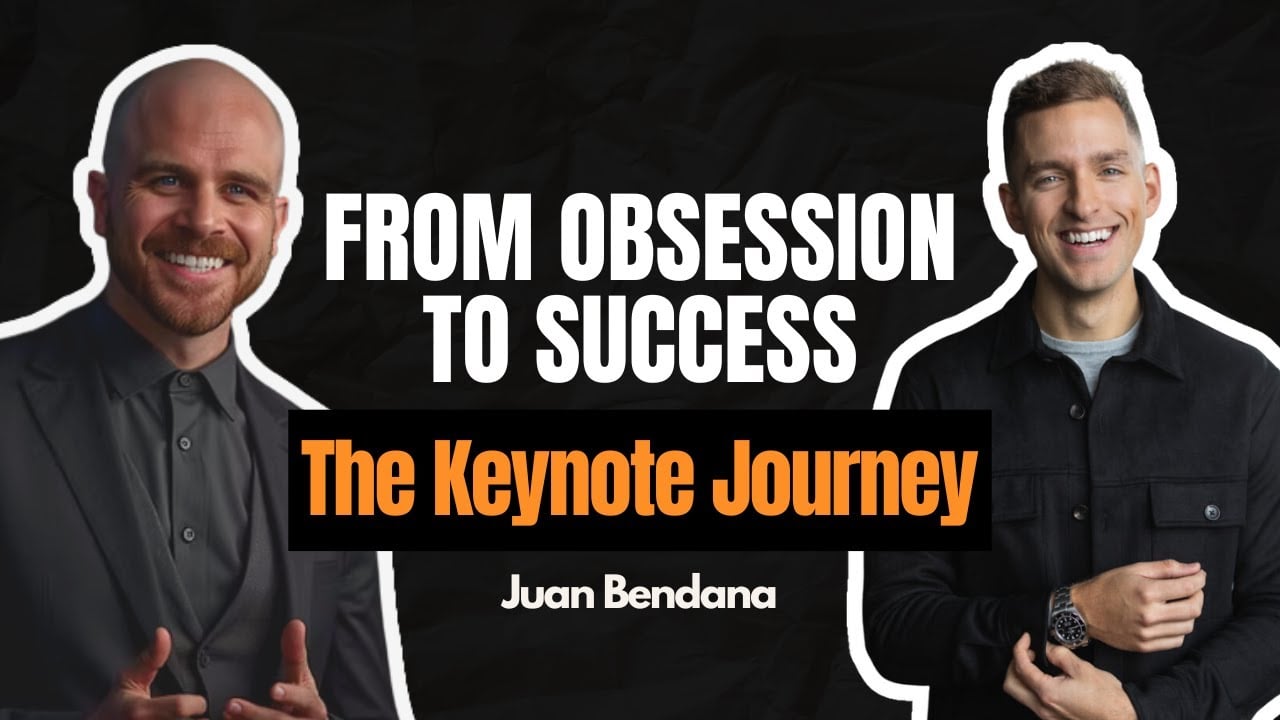 FROM OBSESSION TO SUCCESS

The Keynote Journey

Juan Bendana